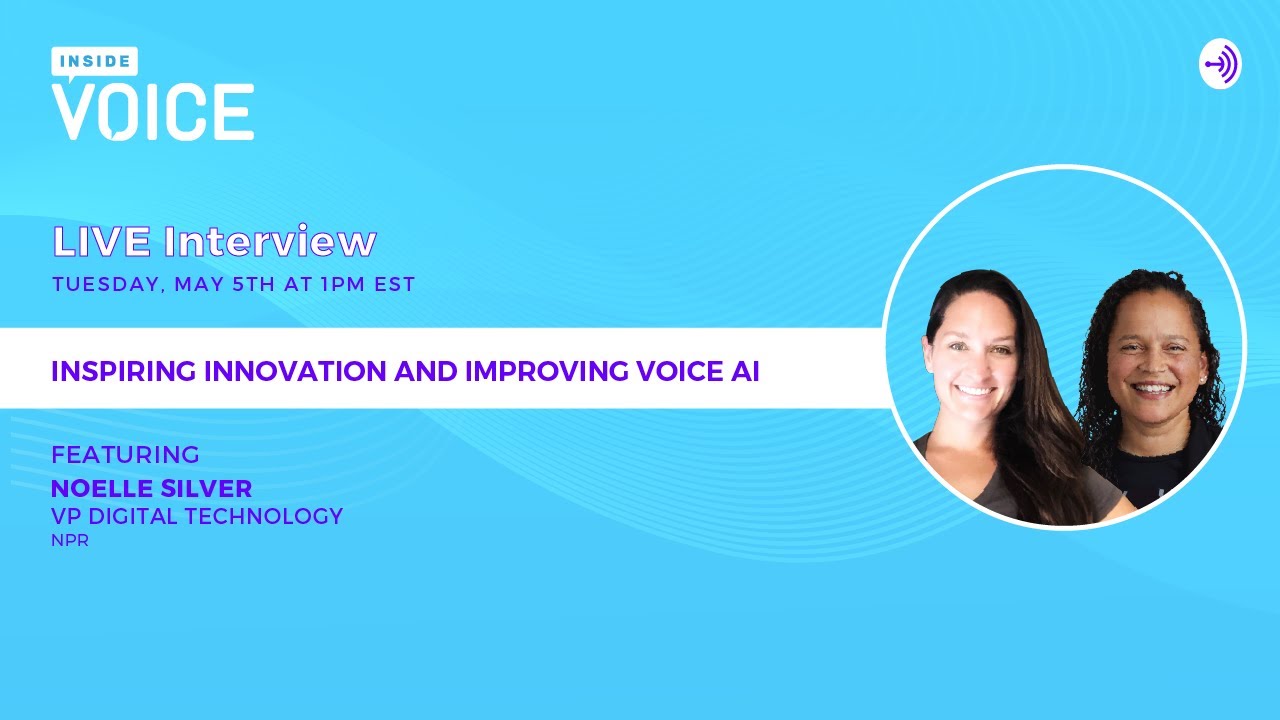 INSIDE
VOICE

LIVE Interview
TUESDAY, MAY 5TH AT 1PM EST

INSPIRING INNOVATION AND IMPROVING VOICE AI

FEATURING
NOELLE SILVER
VP DIGITAL TECHNOLOGY
NPR